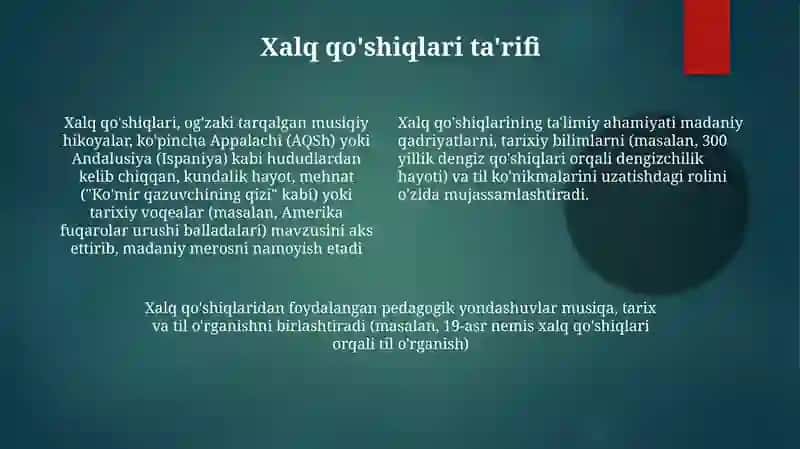 Xalq qo'shiqlari ta'rifi

Xalq qo'shiqlari, og'zaki tarqalgan musiqiy hikoyalar, ko'pincha Appalachi (AQSh) yoki Andalusiya (Ispaniya) kabi hududlardan kelib chiqqan, kundalik hayot, mehnat ("Ko'mir qazuvchining qizi" kabi) yoki tarixiy voqealar (masalan, Amerika fuqarolar urushi balladalari) mavzusini aks ettirib, madaniy merosni namoyish etadi

Xalq qo'shiqlarining ta'limiy ahamiyati madaniy qadriyatlarni, tarixiy bilimlarni (masalan, 300 yillik dengiz qo'shiqlari orqali dengizchilik hayoti) va til ko'nikmalarini uzatishdagi rolini o'zida mujassamlashtiradi.

Xalq qo'shiqlaridan foydalangan pedagogik yondashuvlar musiqa, tarix va til o'rganishni birlashtiradi (masalan, 19-asr nemis xalq qo'shiqlari orqali til o'rganish)